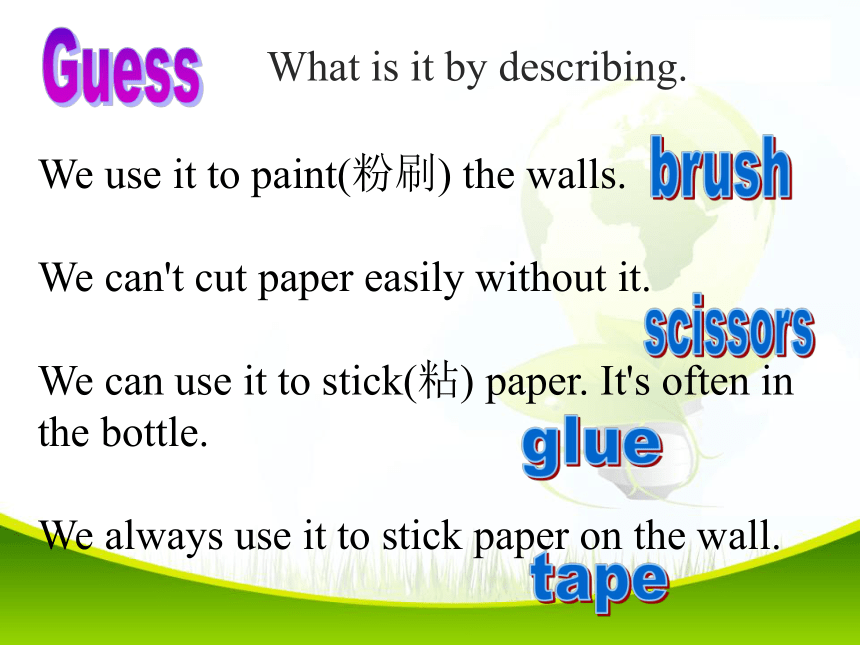 Guess What is it by describing.

We use it to paint(粉刷) the walls. brush

We can't cut paper easily without it.

scissors

We can use it to stick(粘) paper. It's often in the bottle.

glue

We always use it to stick paper on the wall.

tape